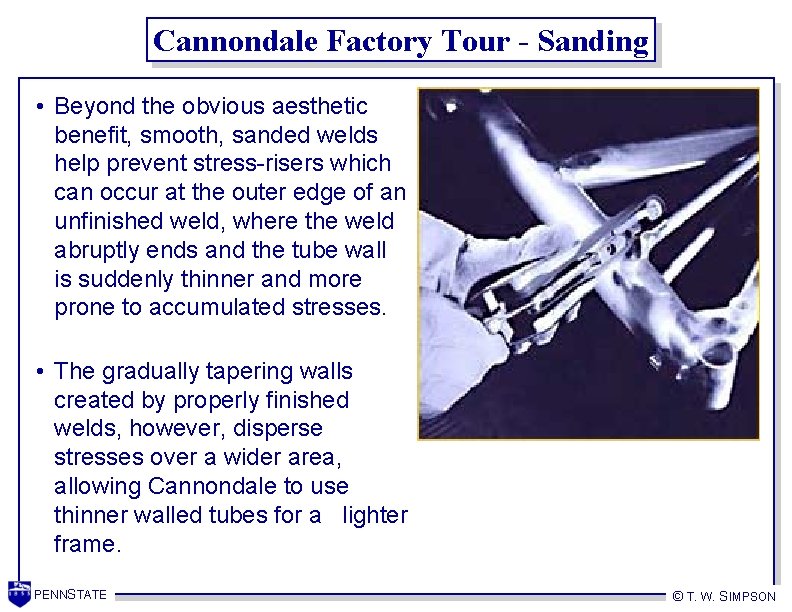 Cannondale Factory Tour - Sanding

• Beyond the obvious aesthetic benefit, smooth, sanded welds help prevent stress-risers which can occur at the outer edge of an unfinished weld, where the weld abruptly ends and the tube wall is suddenly thinner and more prone to accumulated stresses.

• The gradually tapering walls created by properly finished welds, however, disperse stresses over a wider area, allowing Cannondale to use thinner walled tubes for a lighter frame.

PENNSTATE

© T. W. SIMPSON